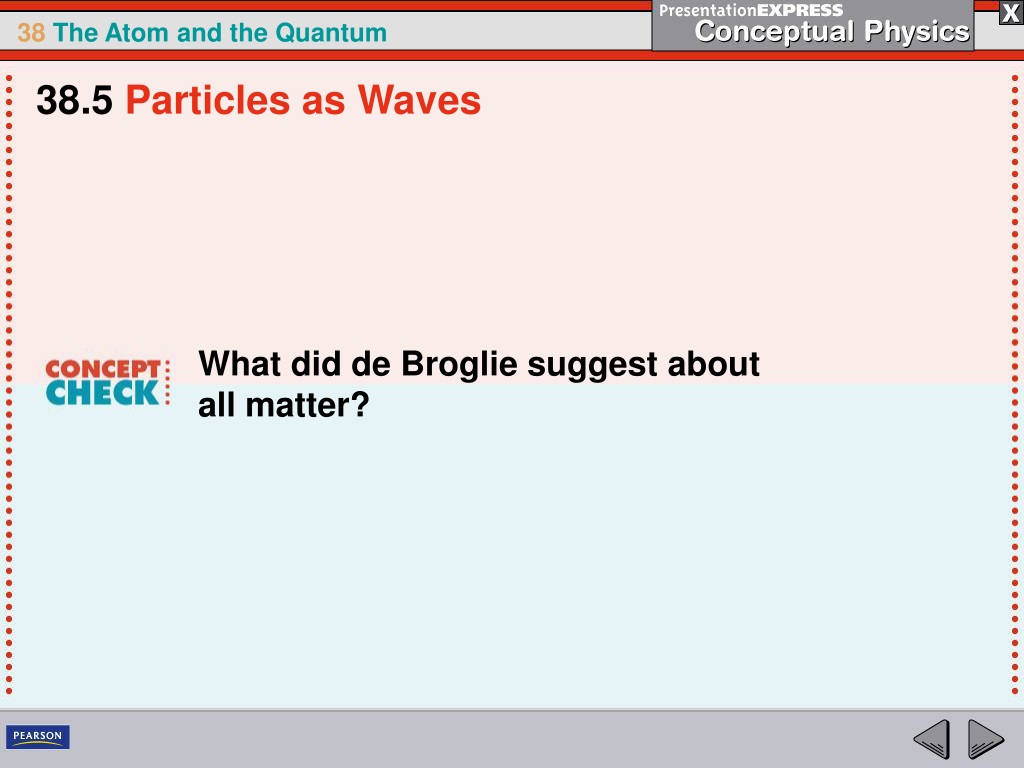 38 The Atom and the Quantum

PresentationEXPRESS
Conceptual Physics

X

38.5 Particles as Waves

CONCEPT CHECK

What did de Broglie suggest about all matter?

PEARSON